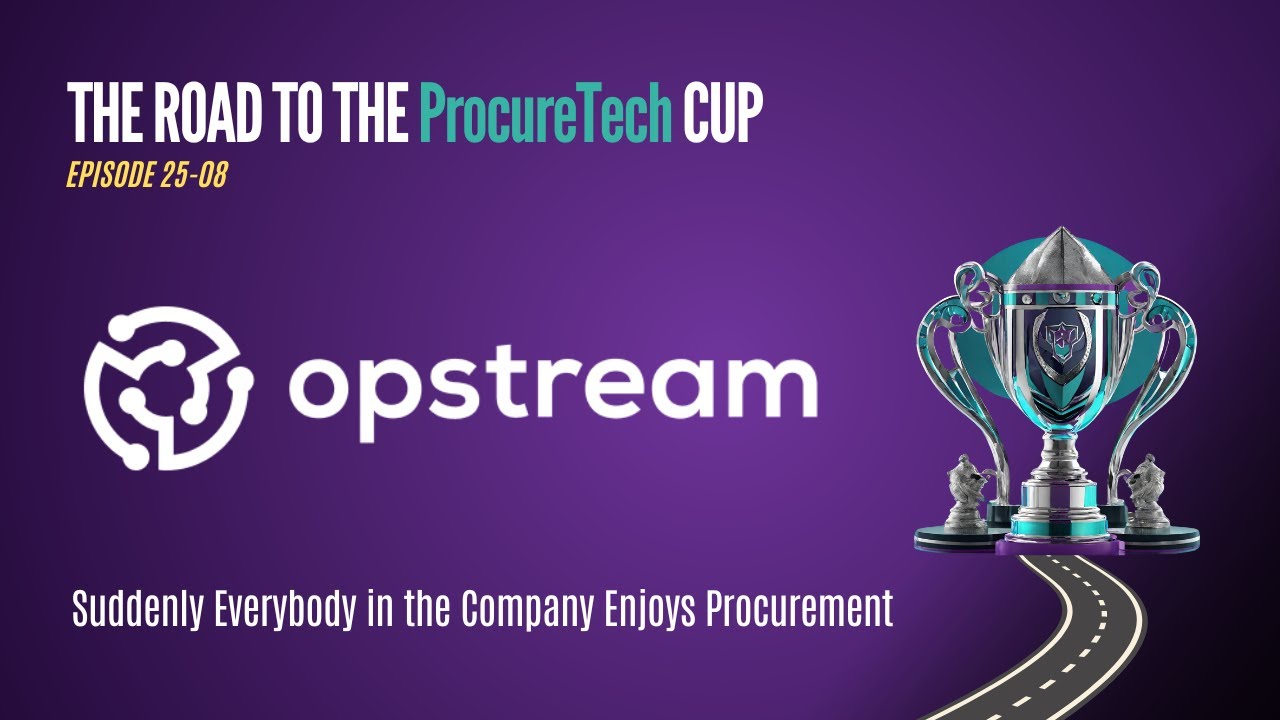 THE ROAD TO THE ProcureTech CUP

EPISODE 25-08

opstream

Suddenly Everybody in the Company Enjoys Procurement